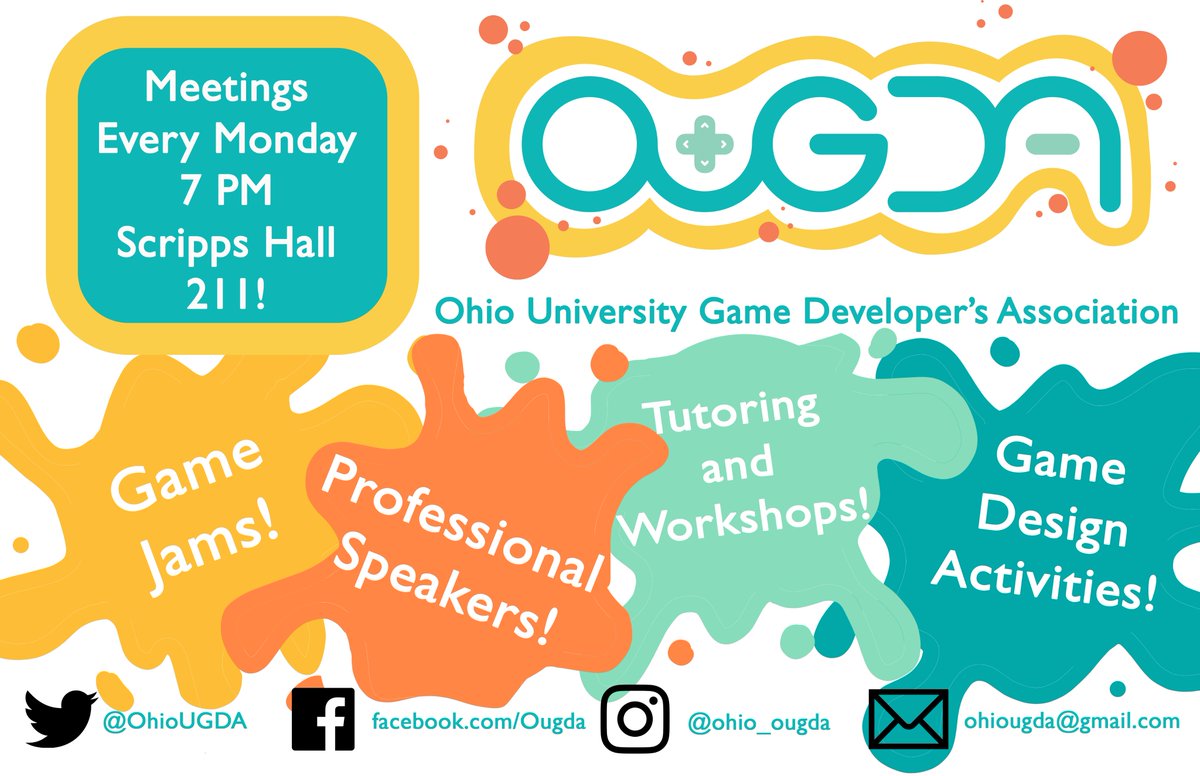 Meetings Every Monday 7 PM Scripps Hall 211!

OUGDA

Ohio University Game Developer's Association

Game Jams!

Professional Speakers!

Tutoring and Workshops!

Game Design Activities!

@OhioUGDA

facebook.com/Ougda

@ohio_ougda

ohiougda@gmail.com